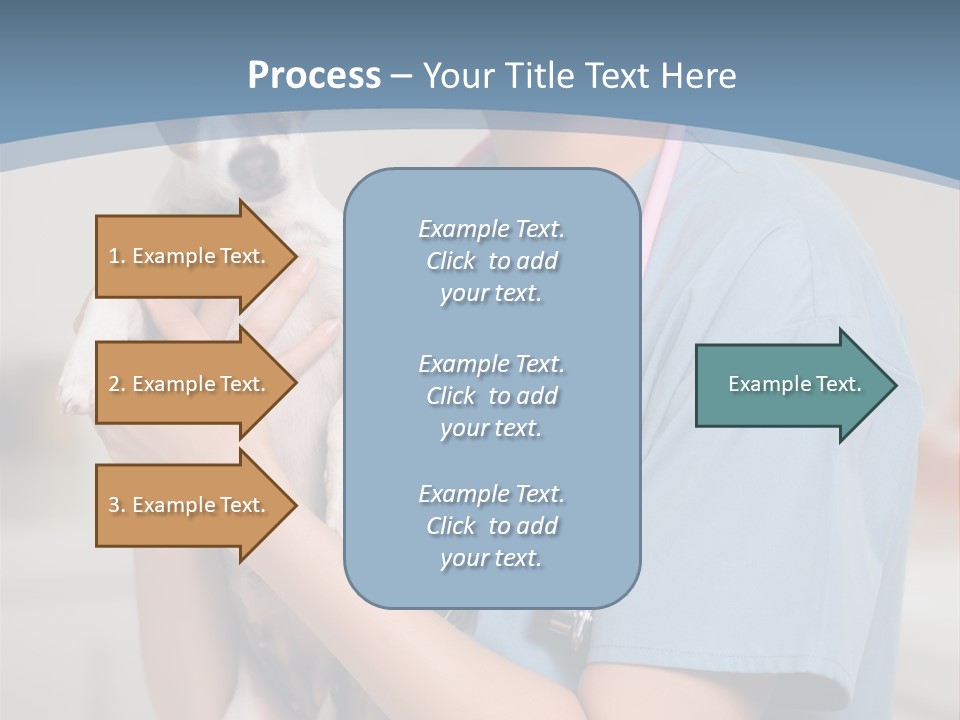 Process – Your Title Text Here

1. Example Text.

2. Example Text.

3. Example Text.

Example Text. Click to add your text.

Example Text. Click to add your text.

Example Text. Click to add your text.

Example Text.